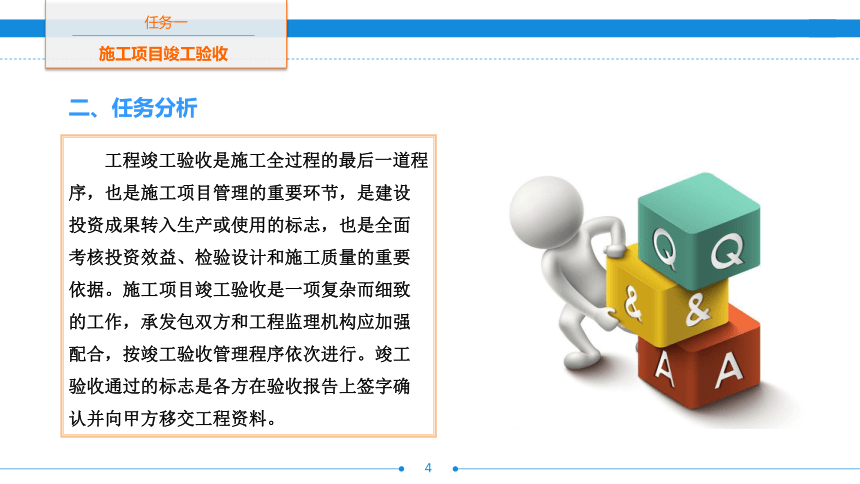 任务一

施工项目竣工验收

二、任务分析

工程竣工验收是施工全过程的最后一道程序，也是施工项目管理的重要环节，是建设投资成果转入生产或使用的标志，也是全面考核投资效益、检验设计和施工质量的重要依据。施工项目竣工验收是一项复杂而细致的工作，承发包双方和工程监理机构应加强配合，按竣工验收管理程序依次进行。竣工验收通过的标志是各方在验收报告上签字确认并向甲方移交工程资料。

Q Q
& &
A A

4